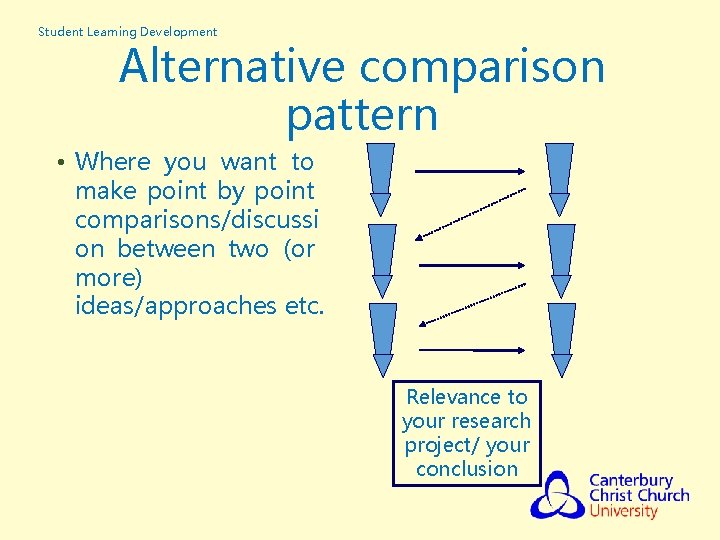 Student Learning Development

Alternative comparison pattern

• Where you want to make point by point comparisons/discussion between two (or more) ideas/approaches etc.

Relevance to your research project/ your conclusion

Canterbury Christ Church University